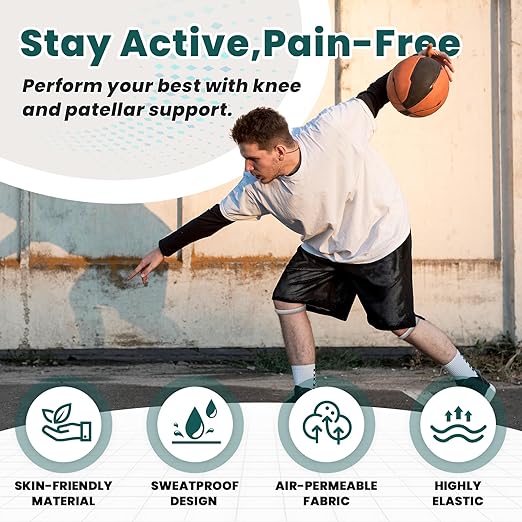 Stay Active,Pain-Free

Perform your best with knee and patellar support.

SKIN-FRIENDLY MATERIAL

SWEATPROOF DESIGN

AIR-PERMEABLE FABRIC

HIGHLY ELASTIC